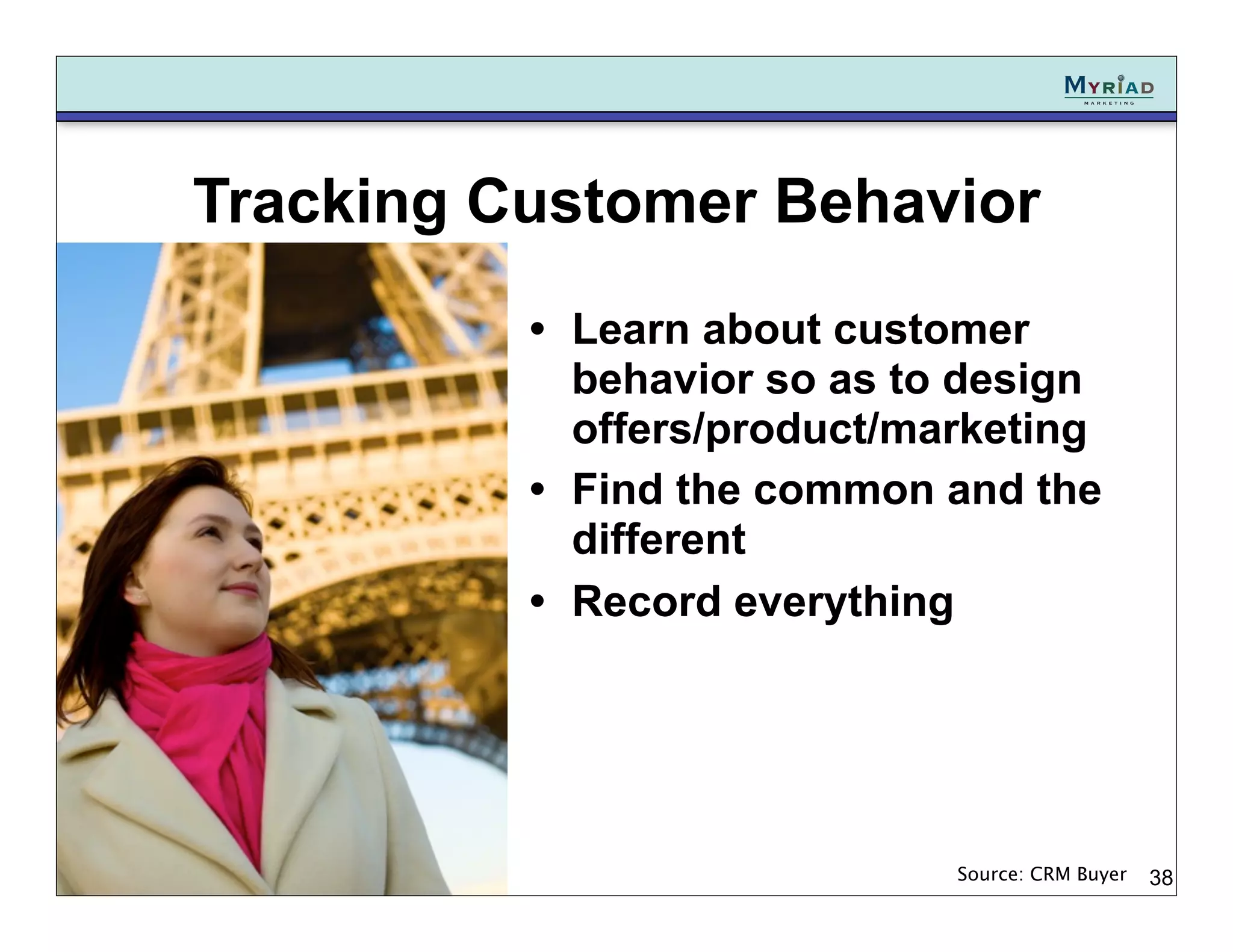 MYRIAD
MARKETING

Tracking Customer Behavior

• Learn about customer behavior so as to design offers/product/marketing
• Find the common and the different
• Record everything

Source: CRM Buyer 38